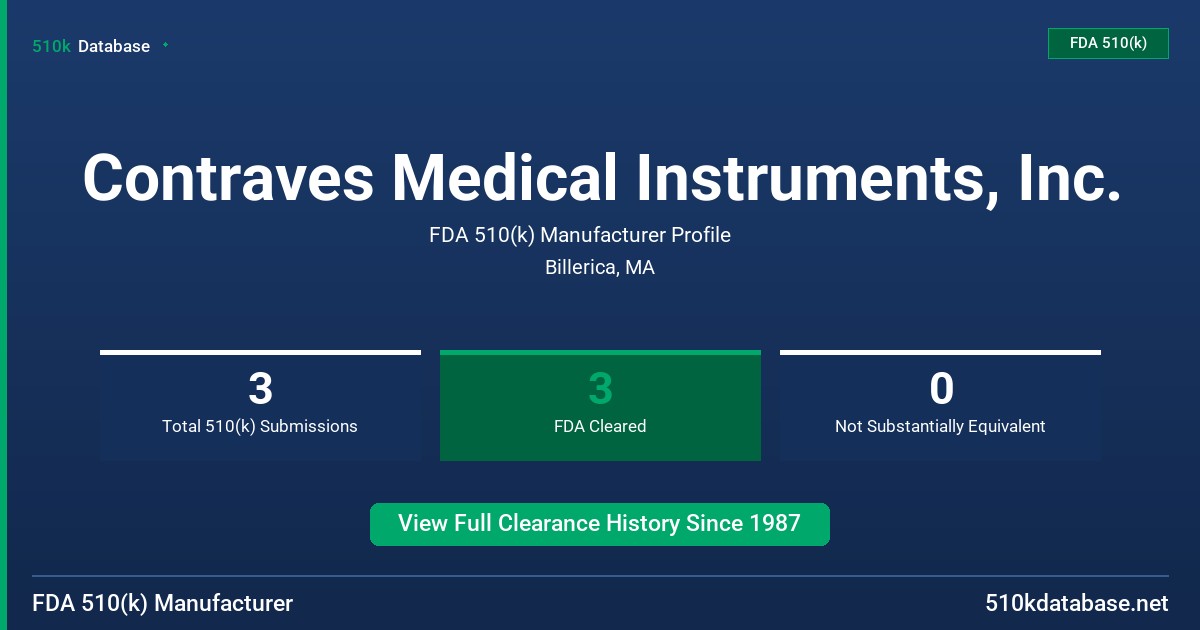 510k Database

FDA 510(k)

Contraves Medical Instruments, Inc.

FDA 510(k) Manufacturer Profile

Billerica, MA

3
Total 510(k) Submissions

3
FDA Cleared

0
Not Substantially Equivalent

View Full Clearance History Since 1987

FDA 510(k) Manufacturer

510kdatabase.net